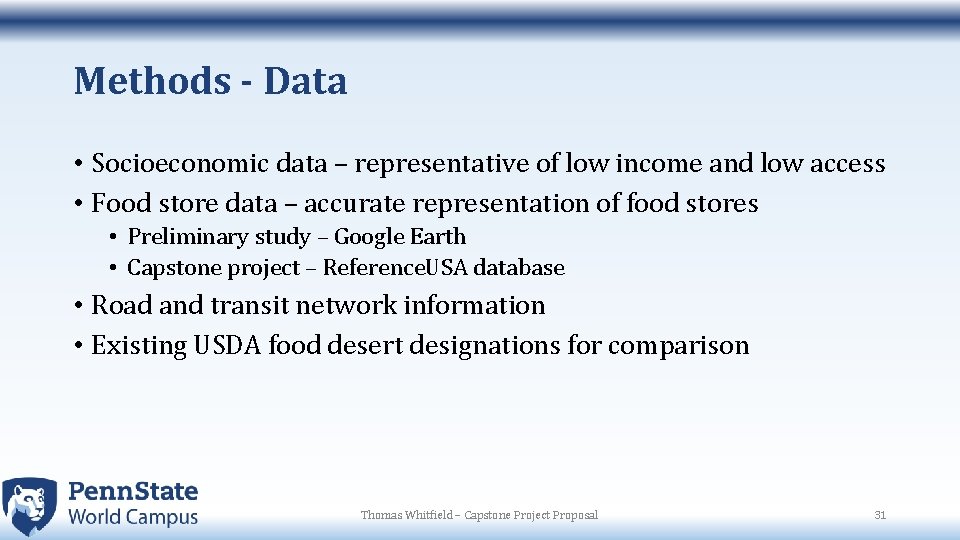 Methods - Data

• Socioeconomic data – representative of low income and low access
• Food store data – accurate representation of food stores
• Preliminary study – Google Earth
• Capstone project – ReferenceUSA database
• Road and transit network information
• Existing USDA food desert designations for comparison

PennState
World Campus

Thomas Whitfield – Capstone Project Proposal

31